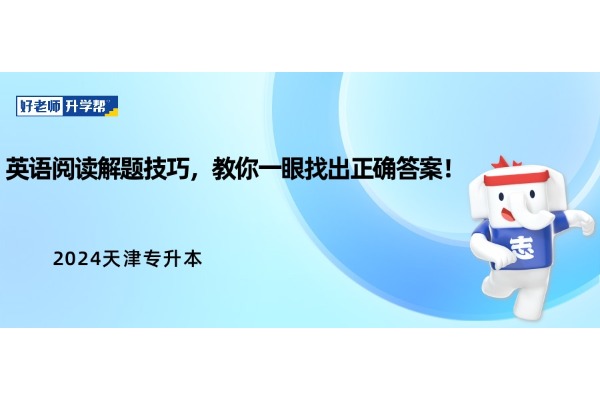 好老师 升学帮

英语阅读解题技巧，教你一眼找出正确答案！

2024天津专升本

志